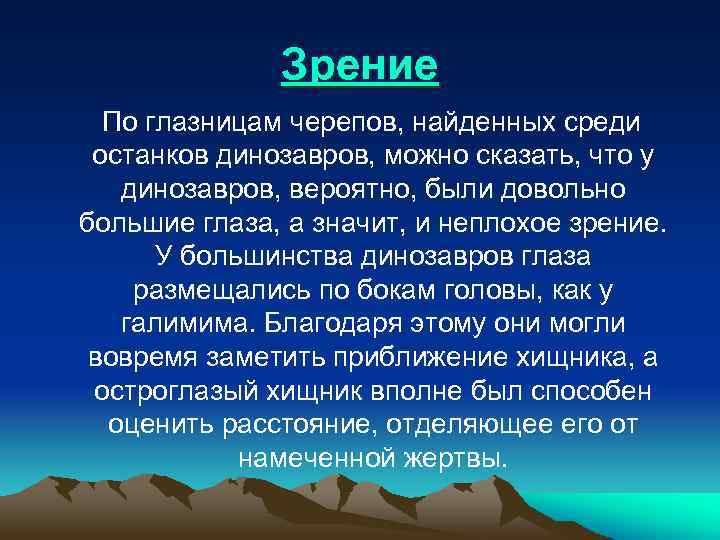 Зрение

По глазницам черепов, найденных среди останков динозавров, можно сказать, что у динозавров, вероятно, были довольно большие глаза, а значит, и неплохое зрение. У большинства динозавров глаза размещались по бокам головы, как у галимима. Благодаря этому они могли вовремя заметить приближение хищника, а остроглазый хищник вполне был способен оценить расстояние, отделяющее его от намеченной жертвы.